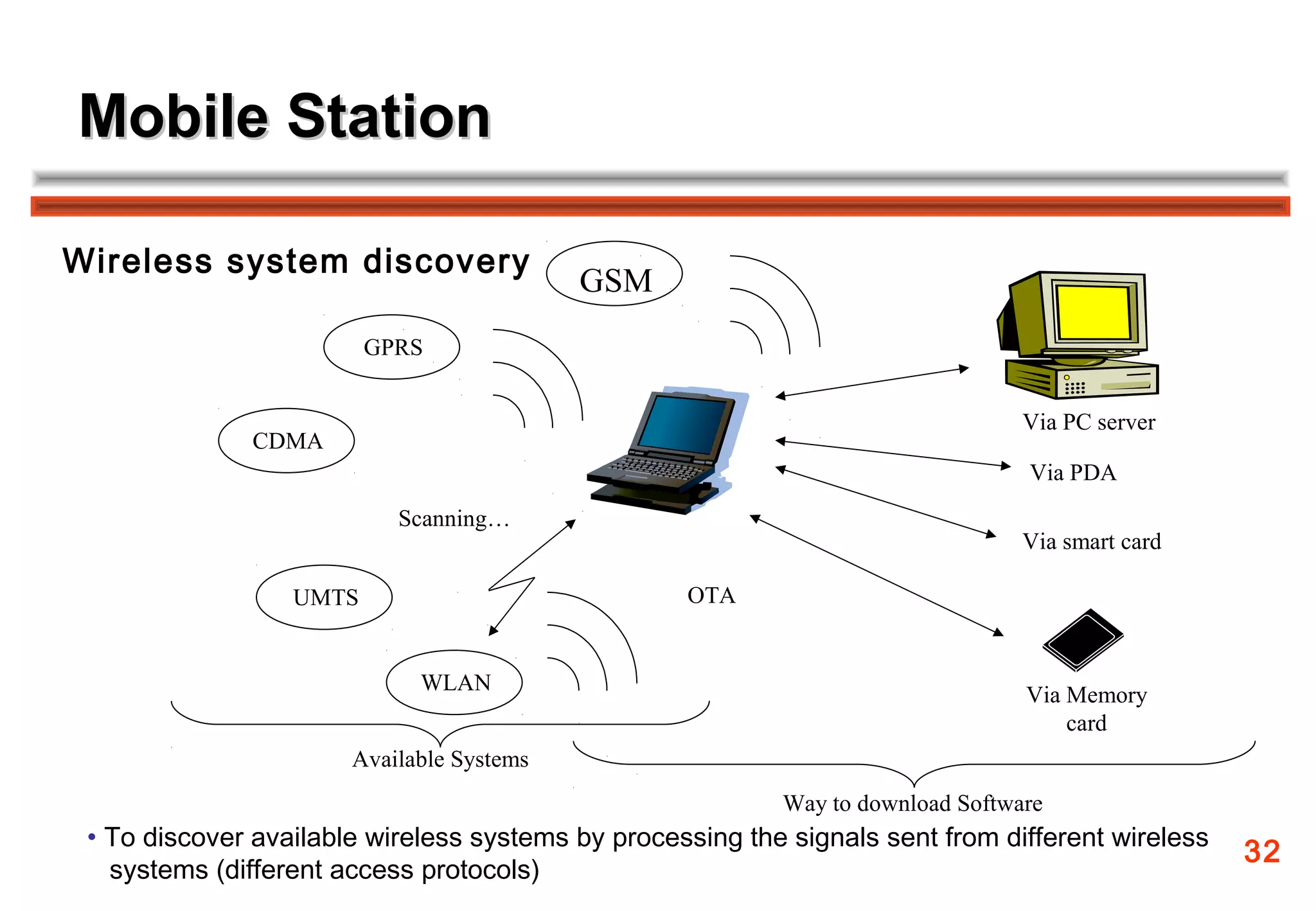 Mobile Station

Wireless system discovery

GSM

GPRS

CDMA

Scanning…

UMTS

WLAN

OTA

Via PC server

Via PDA

Via smart card

Via Memory card

Available Systems

Way to download Software

• To discover available wireless systems by processing the signals sent from different wireless systems (different access protocols)

32